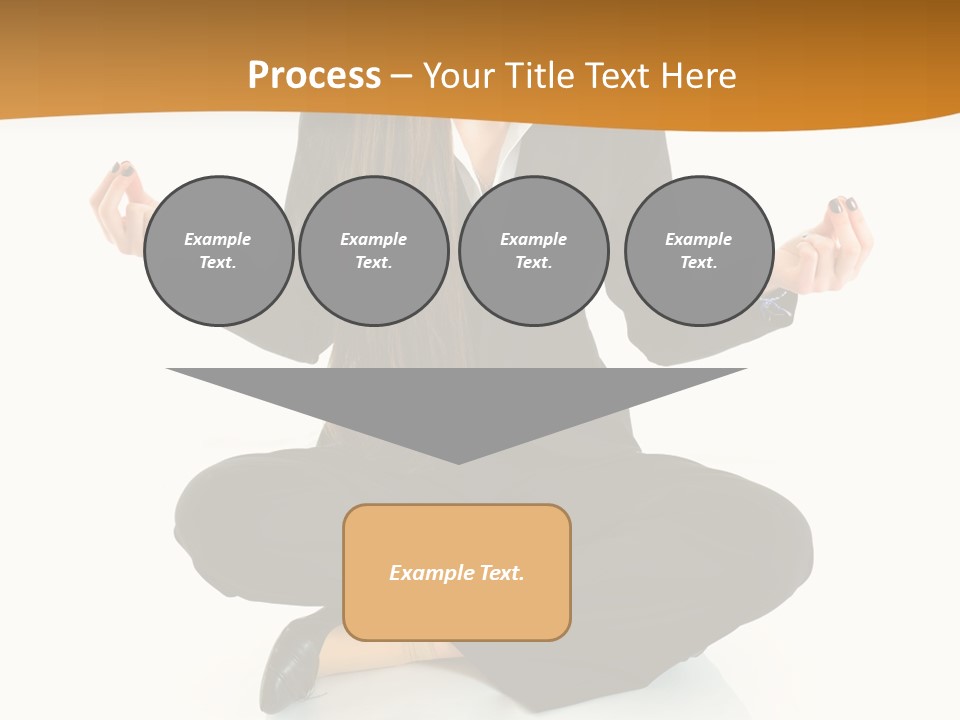 Process – Your Title Text Here

Example Text.

Example Text.

Example Text.

Example Text.

Example Text.